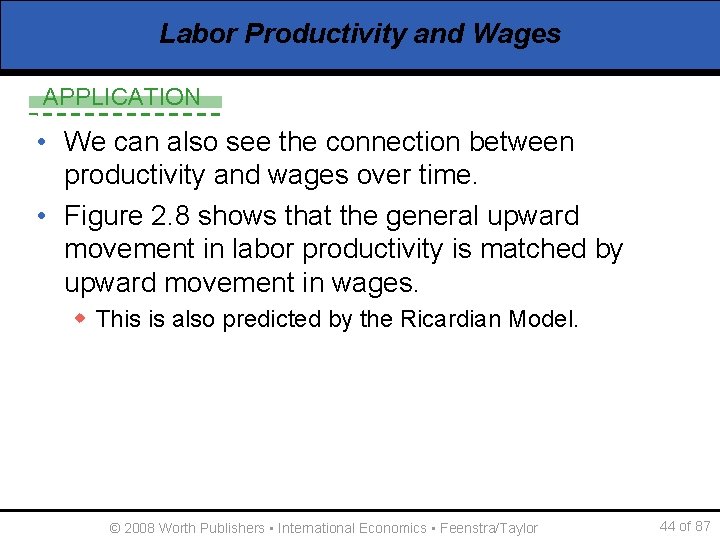 Labor Productivity and Wages

APPLICATION

• We can also see the connection between productivity and wages over time.

• Figure 2.8 shows that the general upward movement in labor productivity is matched by upward movement in wages.

◆ This is also predicted by the Ricardian Model.

© 2008 Worth Publishers ▪ International Economics ▪ Feenstra/Taylor

44 of 87